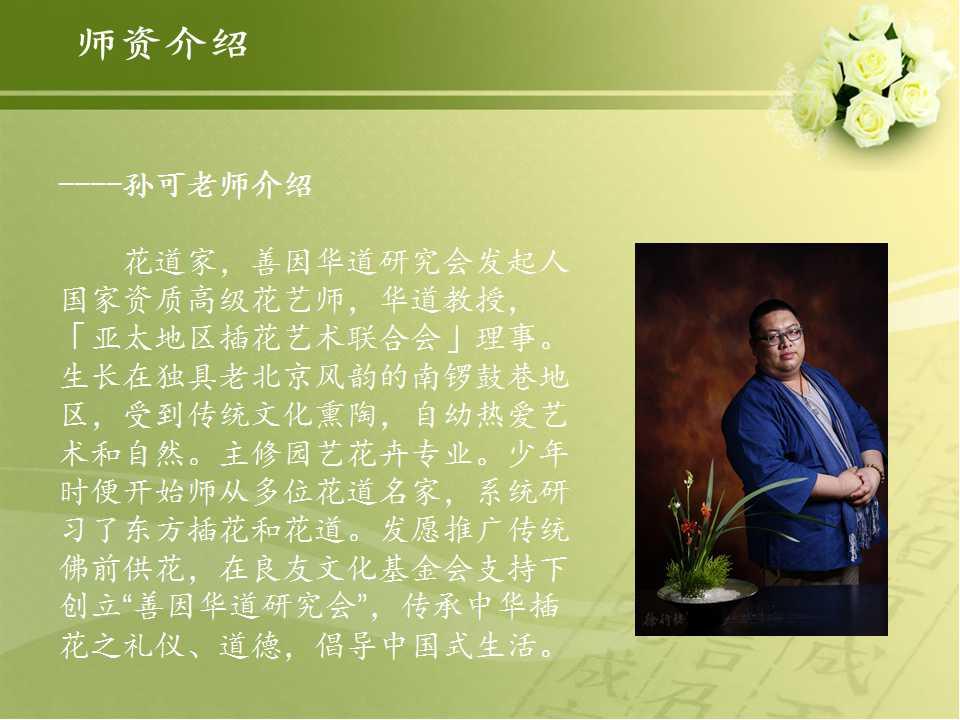 师资介绍

——孙可老师介绍

花道家，善因华道研究会发起人国家资质高级花艺师，华道教授，「亚太地区插花艺术联合会」理事。生长在独具老北京风韵的南锣鼓巷地区，受到传统文化熏陶，自幼热爱艺术和自然。主修园艺花卉专业。少年时便开始师从多位花道名家，系统研习了东方插花和花道。发愿推广传统佛前供花，在良友文化基金会支持下创立“善因华道研究会”，传承中华插花之礼仪、道德，倡导中国式生活。